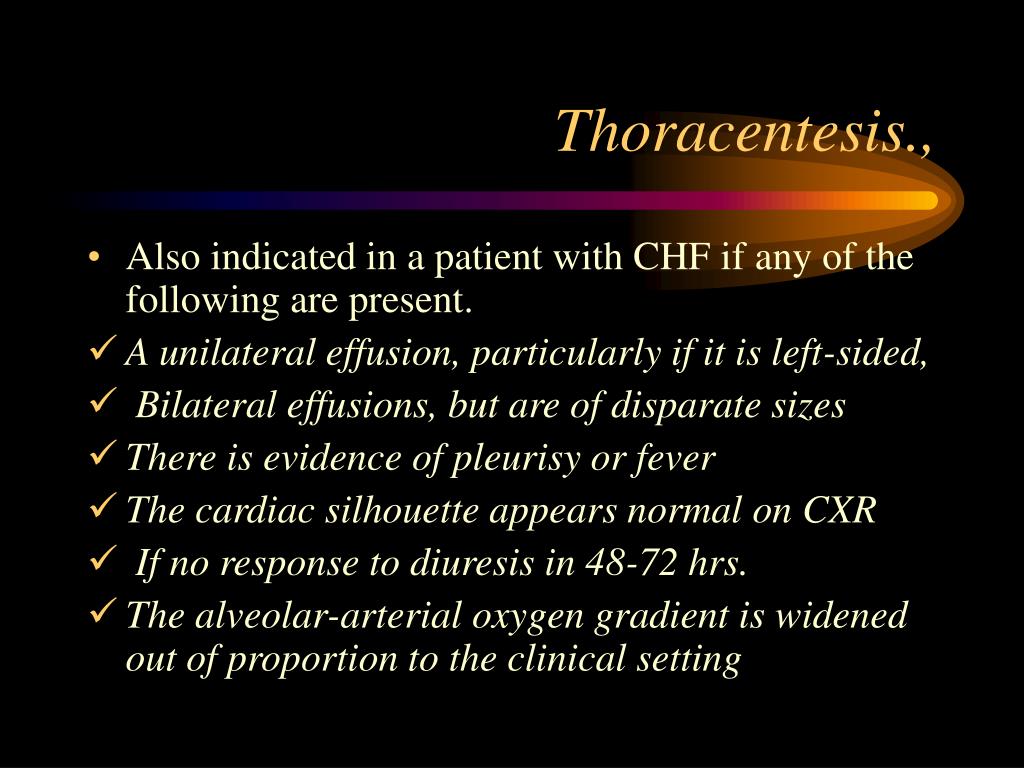 Thoracentesis.,

• Also indicated in a patient with CHF if any of the following are present.

✓ A unilateral effusion, particularly if it is left-sided,

✓ Bilateral effusions, but are of disparate sizes

✓ There is evidence of pleurisy or fever

✓ The cardiac silhouette appears normal on CXR

✓ If no response to diuresis in 48-72 hrs.

✓ The alveolar-arterial oxygen gradient is widened out of proportion to the clinical setting